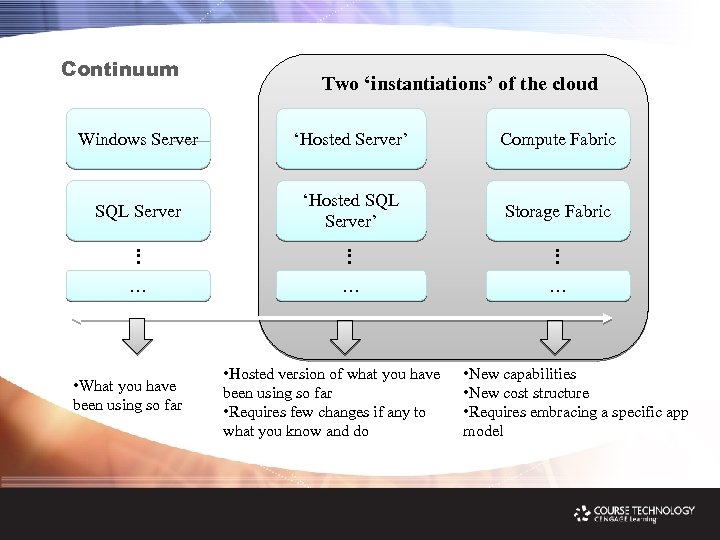 Continuum

Two ‘instantiations’ of the cloud

Windows Server

SQL Server

⋮

…

‘Hosted Server’

‘Hosted SQL Server’

⋮

…

Compute Fabric

Storage Fabric

⋮

…

•What you have been using so far

•Hosted version of what you have been using so far
•Requires few changes if any to what you know and do

•New capabilities
•New cost structure
•Requires embracing a specific app model

COURSE TECHNOLOGY
CENGAGE Learning